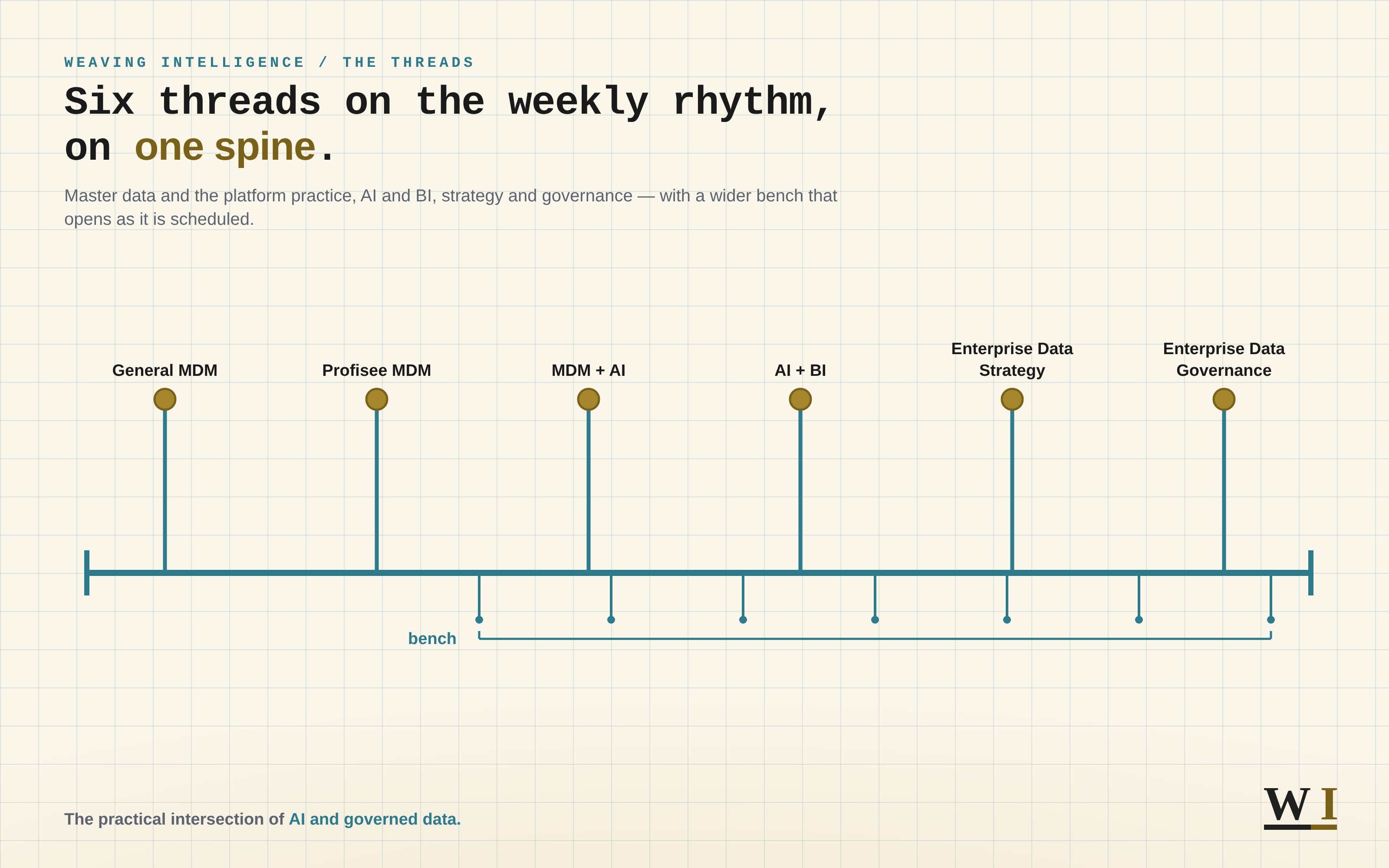 WEAVING INTELLIGENCE / THE THREADS

Six threads on the weekly rhythm, on one spine.

Master data and the platform practice, AI and BI, strategy and governance — with a wider bench that opens as it is scheduled.

General MDM

Profisee MDM

MDM + AI

AI + BI

Enterprise Data Strategy

Enterprise Data Governance

bench

The practical intersection of AI and governed data.

WI